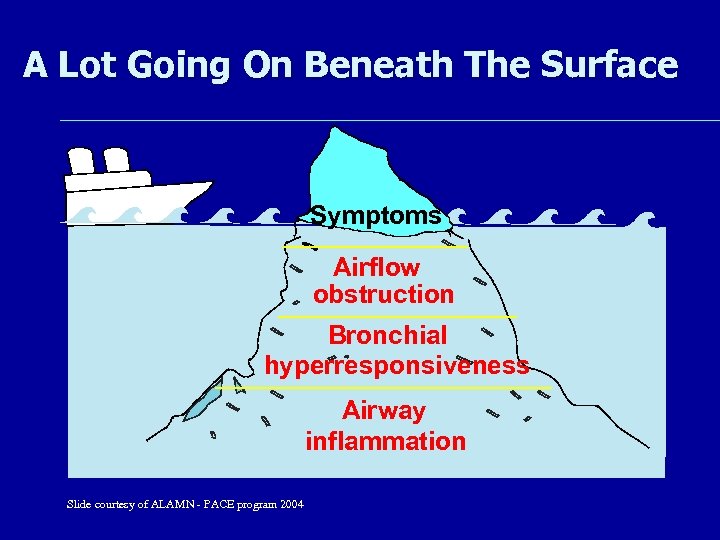 A Lot Going On Beneath The Surface

Symptoms

Airflow obstruction

Bronchial hyperresponsiveness

Airway inflammation

Slide courtesy of ALAMN - PACE program 2004